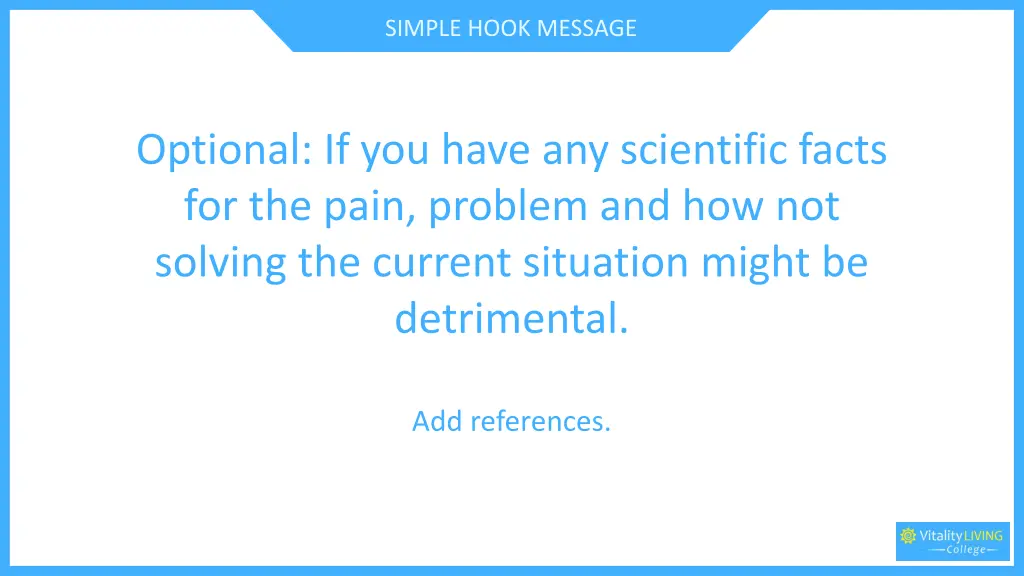 SIMPLE HOOK MESSAGE

Optional: If you have any scientific facts for the pain, problem and how not solving the current situation might be detrimental.

Add references.

Vitality LIVING College